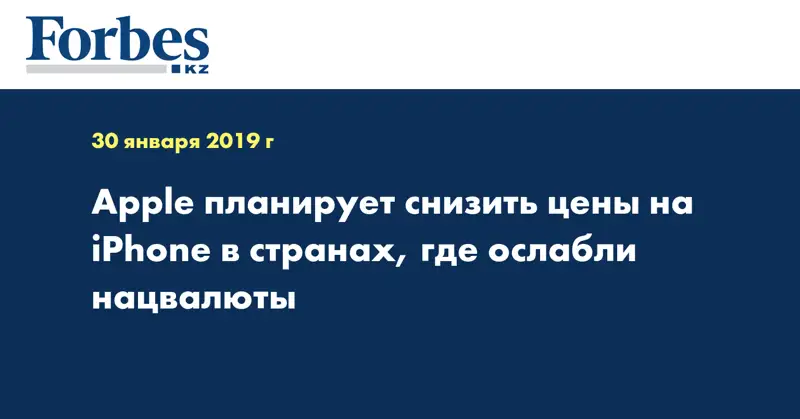 Forbes
KZ

30 января 2019 г

Apple планирует снизить цены на iPhone в странах, где ослабли нацвалюты